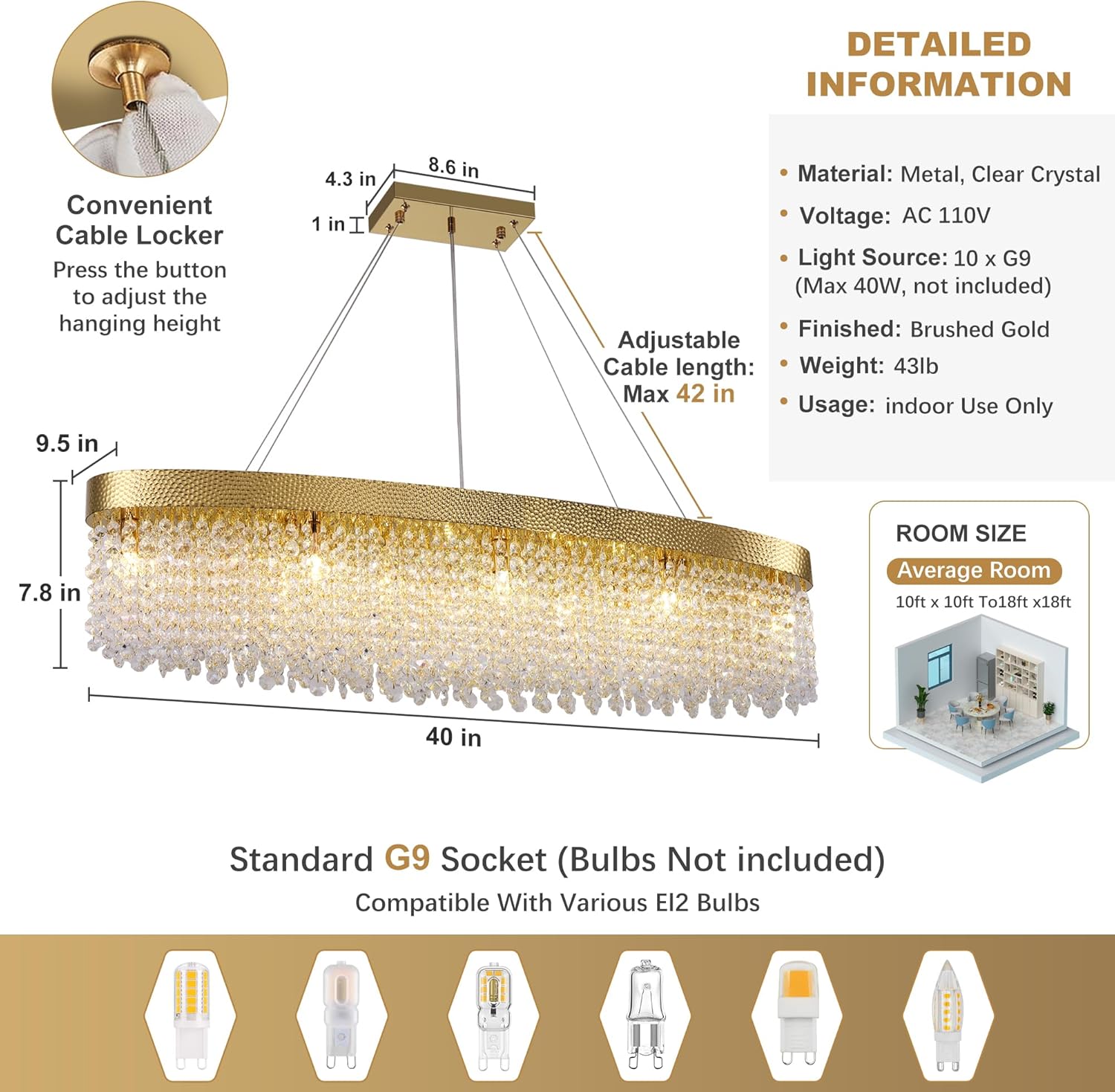 Convenient Cable Locker
Press the button to adjust the hanging height

4.3 in
8.6 in
1 in

Adjustable Cable length: Max 42 in

9.5 in
7.8 in
40 in

DETAILED INFORMATION

• Material: Metal, Clear Crystal
• Voltage: AC 110V
• Light Source: 10 x G9 (Max 40W, not included)
• Finished: Brushed Gold
• Weight: 43lb
• Usage: indoor Use Only

ROOM SIZE
Average Room
10ft x 10ft To18ft x18ft

Standard G9 Socket (Bulbs Not included)
Compatible With Various El2 Bulbs